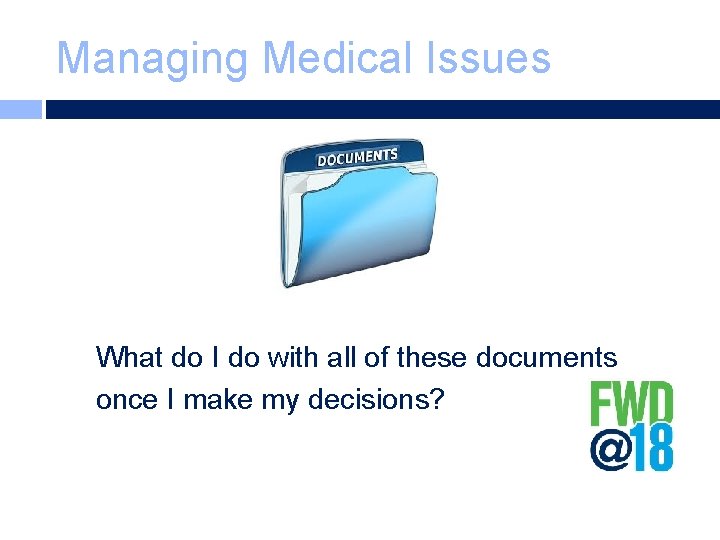 Managing Medical Issues

DOCUMENTS

What do I do with all of these documents once I make my decisions?

FWD
@18